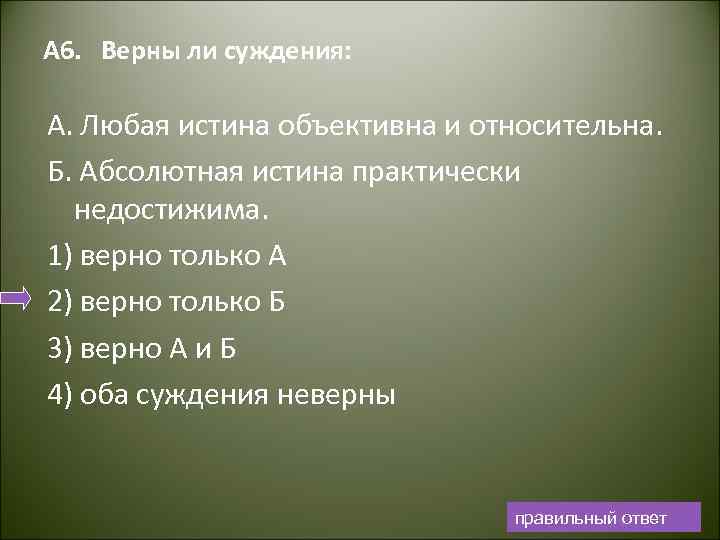 А6. Верны ли суждения:

А. Любая истина объективна и относительна.

Б. Абсолютная истина практически недостижима.

1) верно только А

2) верно только Б

3) верно А и Б

4) оба суждения неверны

правильный ответ